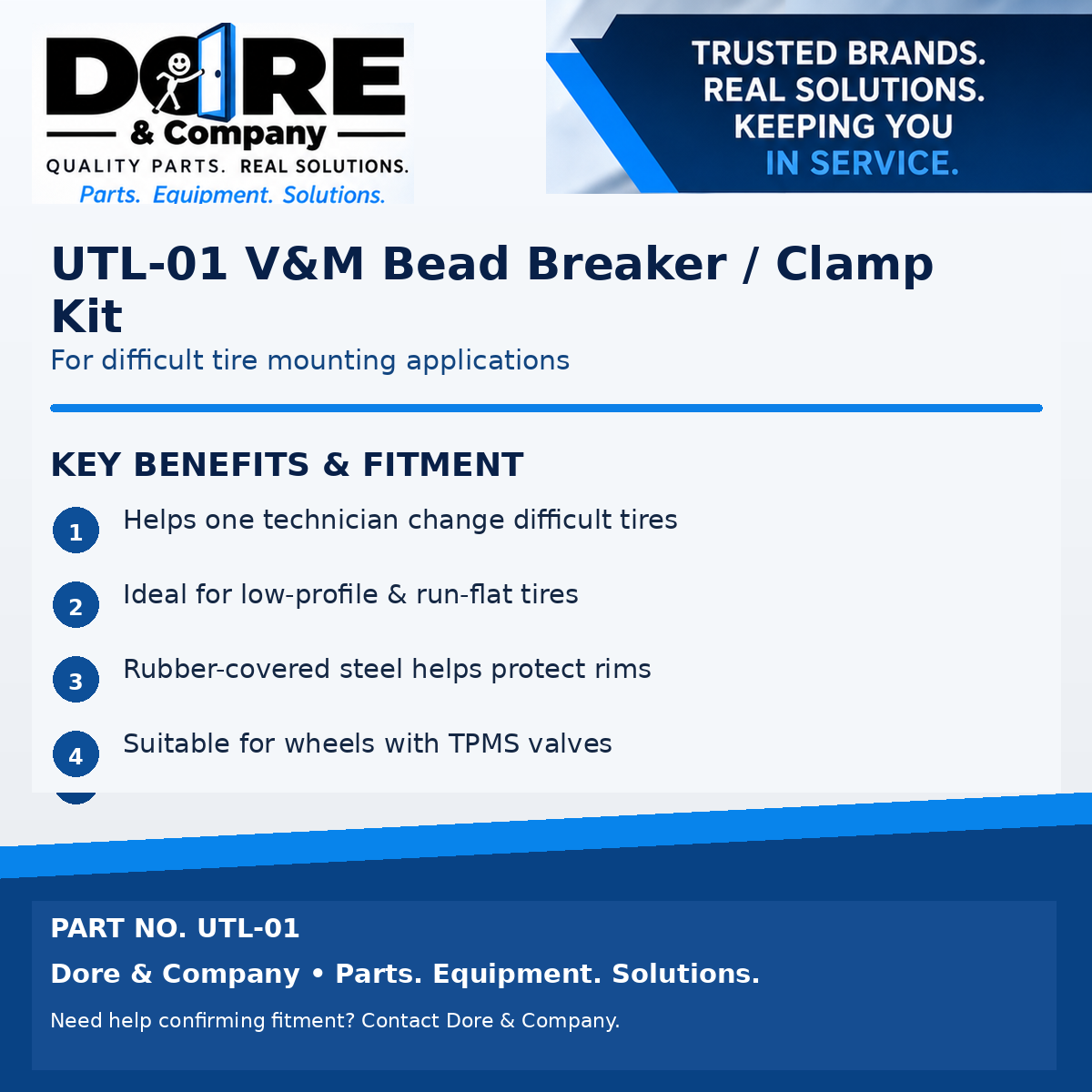 DORE
& Company
QUALITY PARTS. REAL SOLUTIONS.
Parts. Equipment. Solutions.

TRUSTED BRANDS. REAL SOLUTIONS. KEEPING YOU IN SERVICE.

UTL-01 V&M Bead Breaker / Clamp Kit
For difficult tire mounting applications

KEY BENEFITS & FITMENT

1 Helps one technician change difficult tires

2 Ideal for low-profile & run-flat tires

3 Rubber-covered steel helps protect rims

4 Suitable for wheels with TPMS valves

PART NO. UTL-01

Dore & Company • Parts. Equipment. Solutions.

Need help confirming fitment? Contact Dore & Company.